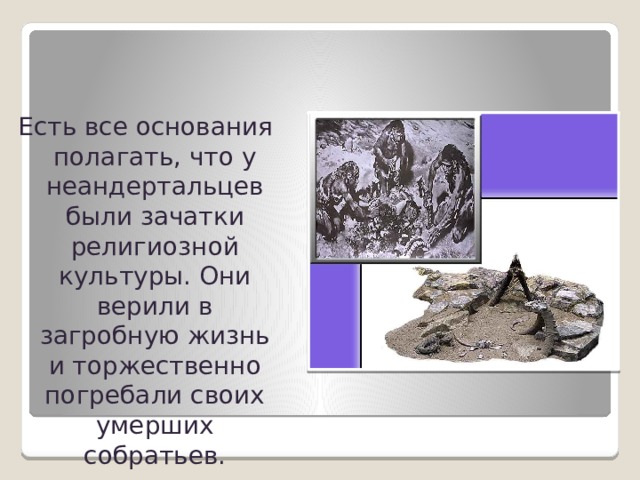 Есть все основания полагать, что у неандертальцев были зачатки религиозной культуры. Они верили в загробную жизнь и торжественно погребали своих умерших собратьев.